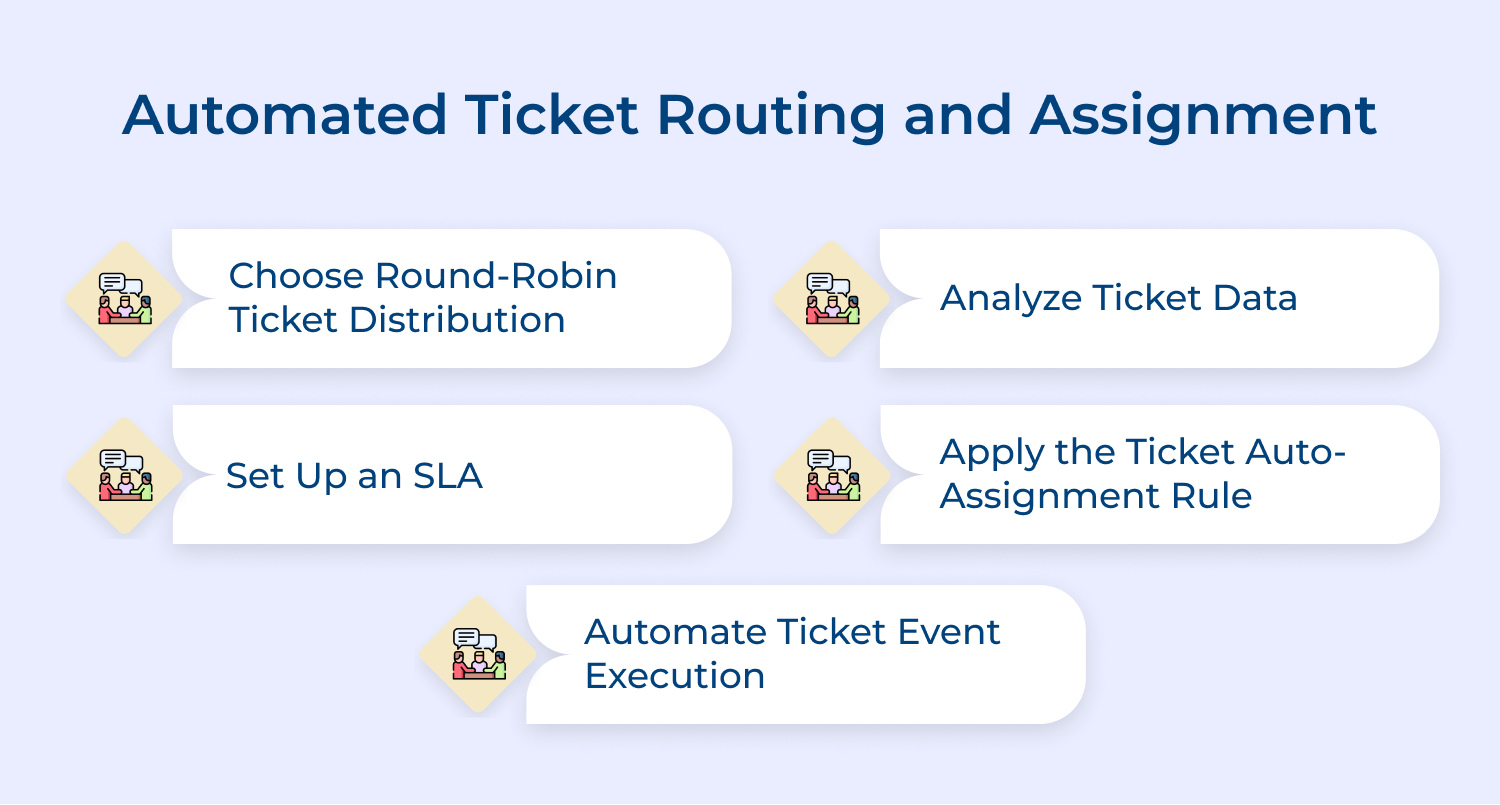 Automated Ticket Routing and Assignment

Choose Round-Robin Ticket Distribution

Analyze Ticket Data

Set Up an SLA

Apply the Ticket Auto-Assignment Rule

Automate Ticket Event Execution